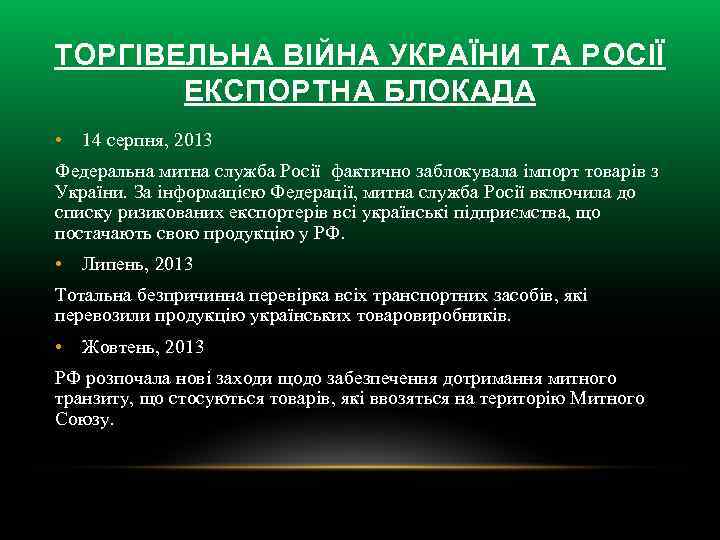 ТОРГІВЕЛЬНА ВІЙНА УКРАЇНИ ТА РОСІЇ ЕКСПОРТНА БЛОКАДА

• 14 серпня, 2013

Федеральна митна служба Росії фактично заблокувала імпорт товарів з України. За інформацією Федерації, митна служба Росії включила до списку ризикованих експортерів всі українські підприємства, що постачають свою продукцію у РФ.

• Липень, 2013

Тотальна безпричинна перевірка всіх транспортних засобів, які перевозили продукцію українських товаровиробників.

• Жовтень, 2013

РФ розпочала нові заходи щодо забезпечення дотримання митного транзиту, що стосуються товарів, які ввозяться на територію Митного Союзу.